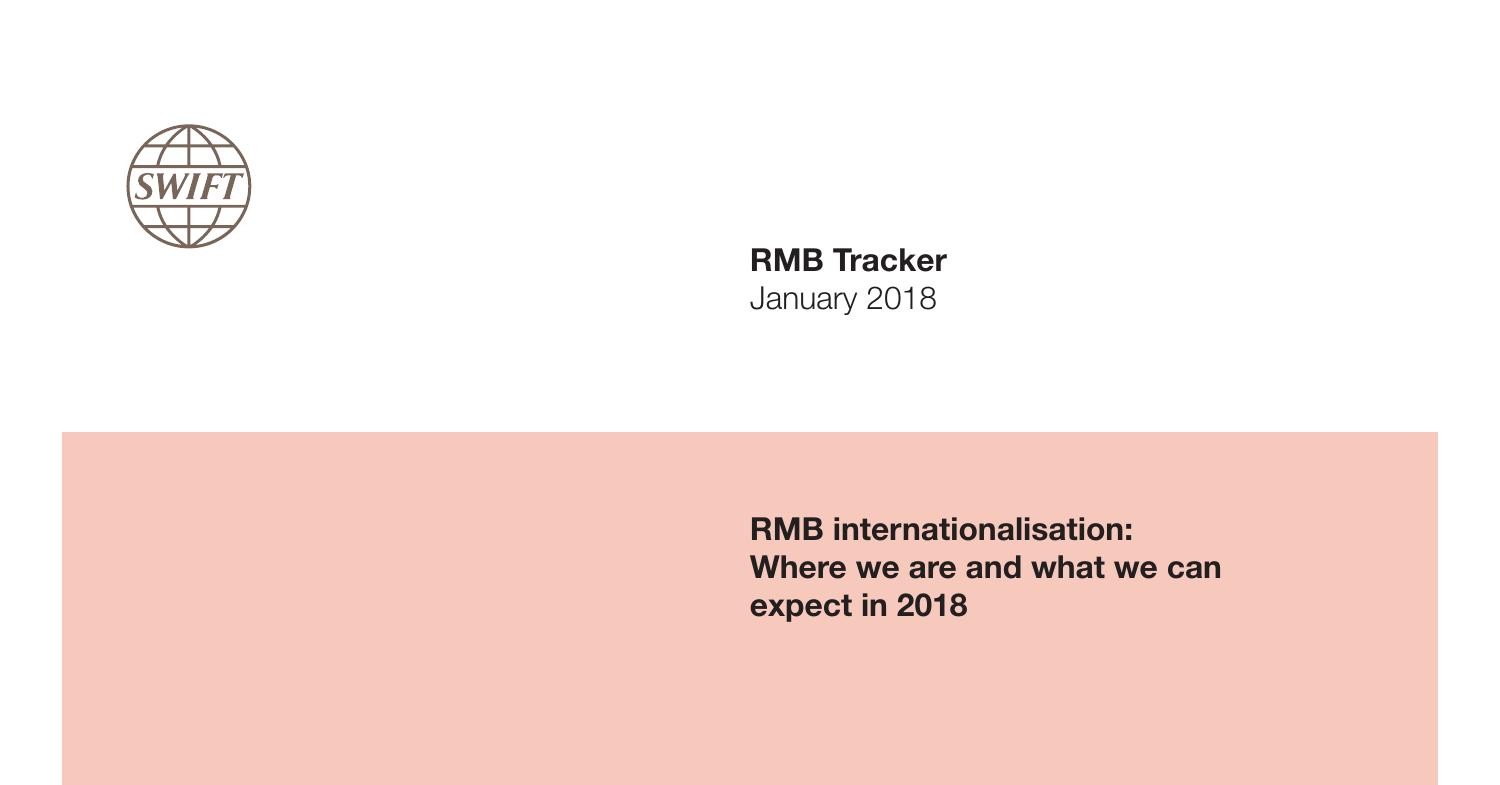 SWIFT

RMB Tracker
January 2018

RMB internationalisation: Where we are and what we can expect in 2018